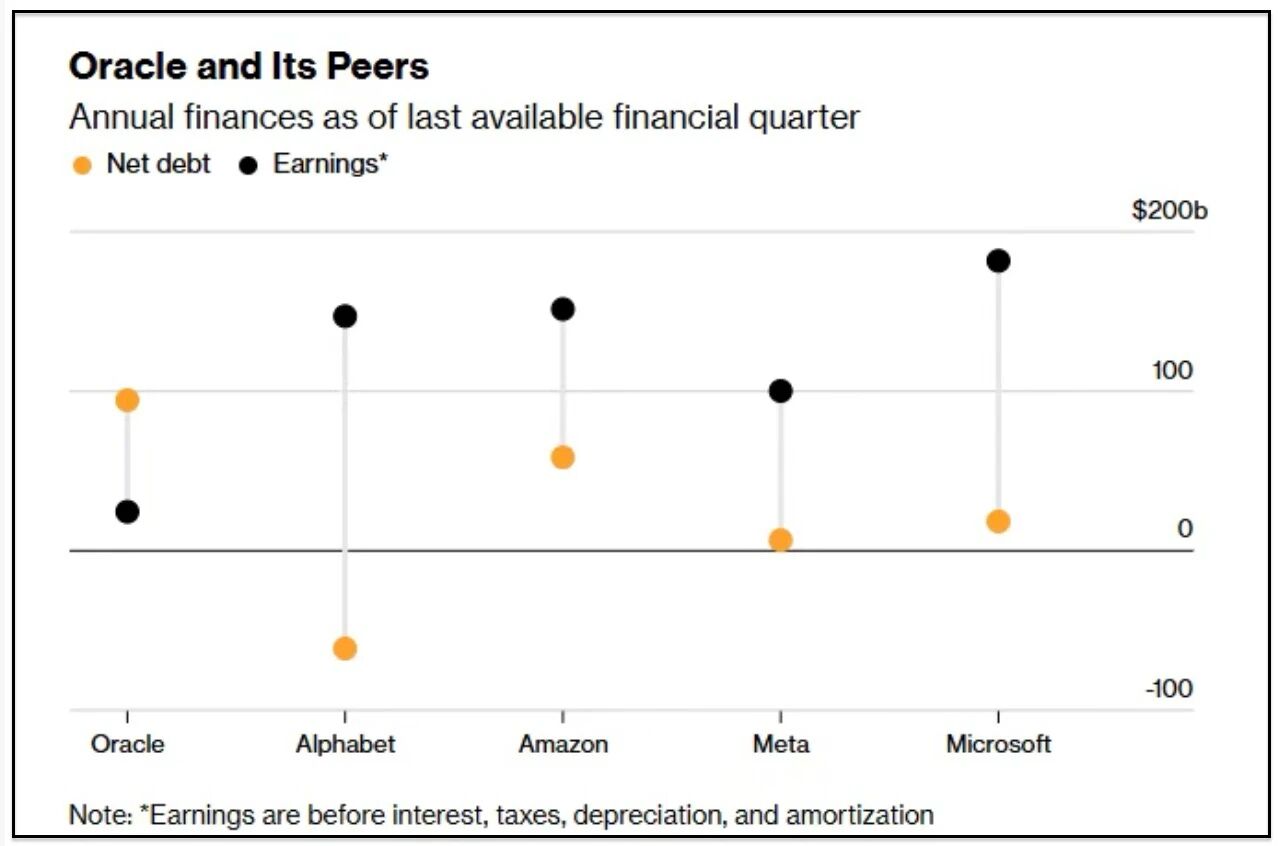 Oracle and Its Peers
Annual finances as of last available financial quarter
Net debt Earnings*

$200b
100
0
-100

Oracle Alphabet Amazon Meta Microsoft

Note: *Earnings are before interest, taxes, depreciation, and amortization